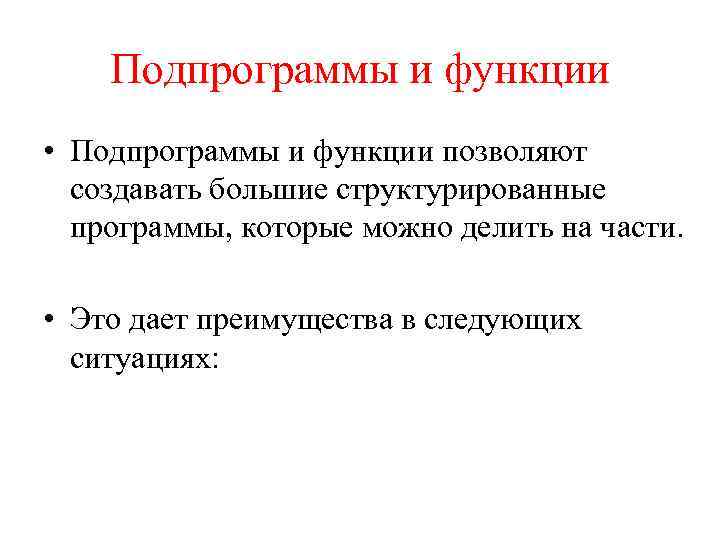 Подпрограммы и функции

• Подпрограммы и функции позволяют создавать большие структурированные программы, которые можно делить на части.

• Это дает преимущества в следующих ситуациях: